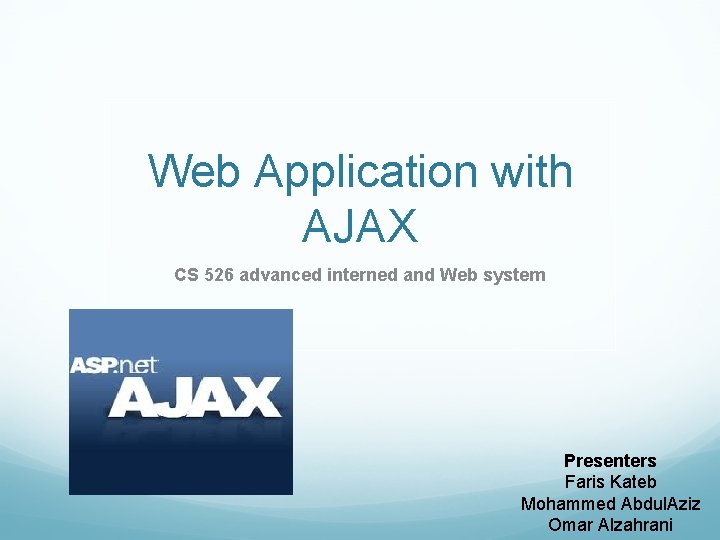 Web Application with AJAX

CS 526 advanced interned and Web system

ASP.net
AJAX

Presenters
Faris Kateb
Mohammed AbdulAziz
Omar Alzahrani